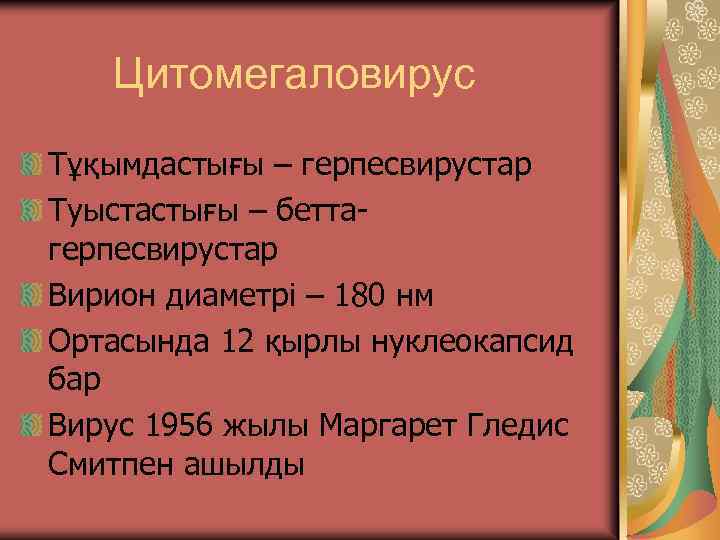 Цитомегаловирус

Тұқымдастығы – герпесвирустар

Туыстастығы – бетта-герпесвирустар

Вирион диаметрі – 180 нм

Ортасында 12 қырлы нуклеокапсид бар

Вирус 1956 жылы Маргарет Гледис Смитпен ашылды